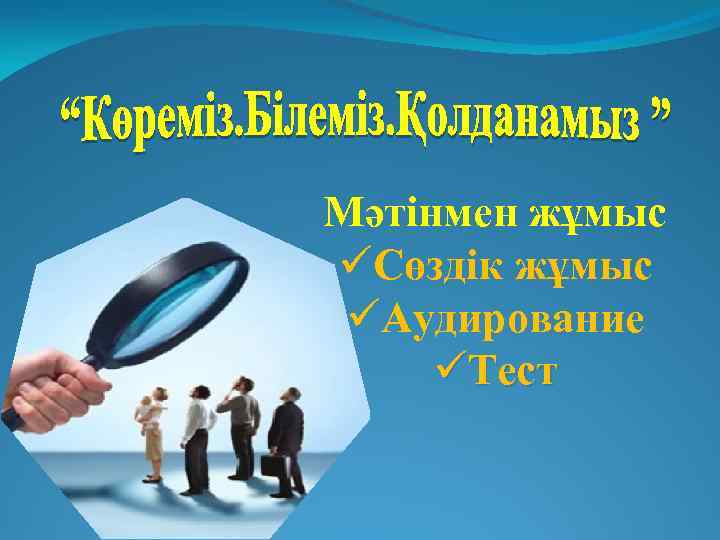 “Көреміз.Білеміз.Қолданамыз ”

Мәтінмен жұмыс
✓Сөздік жұмыс
✓Аудирование
✓Тест